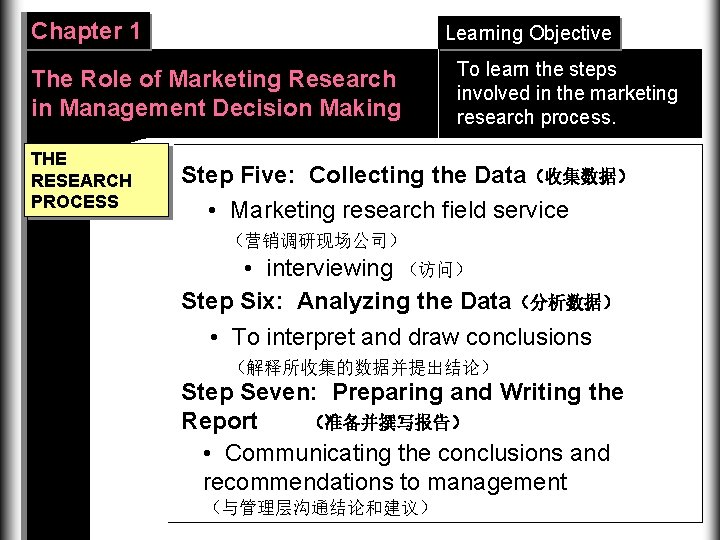 Chapter 1

Learning Objective

The Role of Marketing Research in Management Decision Making

To learn the steps involved in the marketing research process.

THE RESEARCH PROCESS

Step Five: Collecting the Data（收集数据）

• Marketing research field service（营销调研现场公司）

• interviewing （访问）

Step Six: Analyzing the Data（分析数据）

• To interpret and draw conclusions（解释所收集的数据并提出结论）

Step Seven: Preparing and Writing the Report （准备并撰写报告）

• Communicating the conclusions and recommendations to management（与管理层沟通结论和建议）